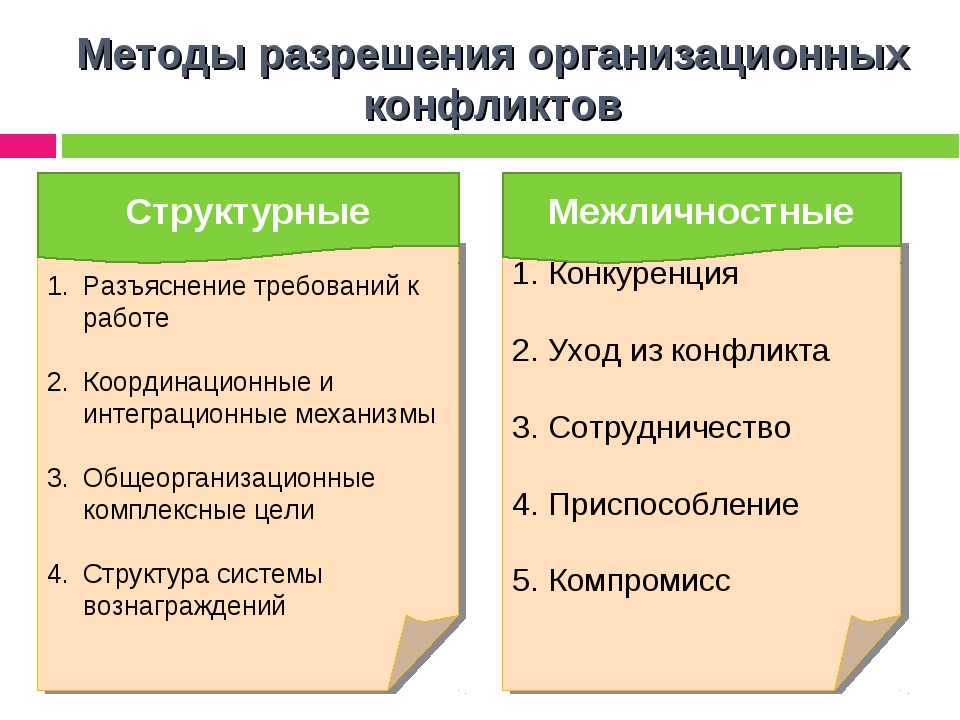 Методы разрешения организационных конфликтов

Структурные

1. Разъяснение требований к работе
2. Координационные и интеграционные механизмы
3. Общеорганизационные комплексные цели
4. Структура системы вознаграждений

Межличностные

1. Конкуренция
2. Уход из конфликта
3. Сотрудничество
4. Приспособление
5. Компромисс